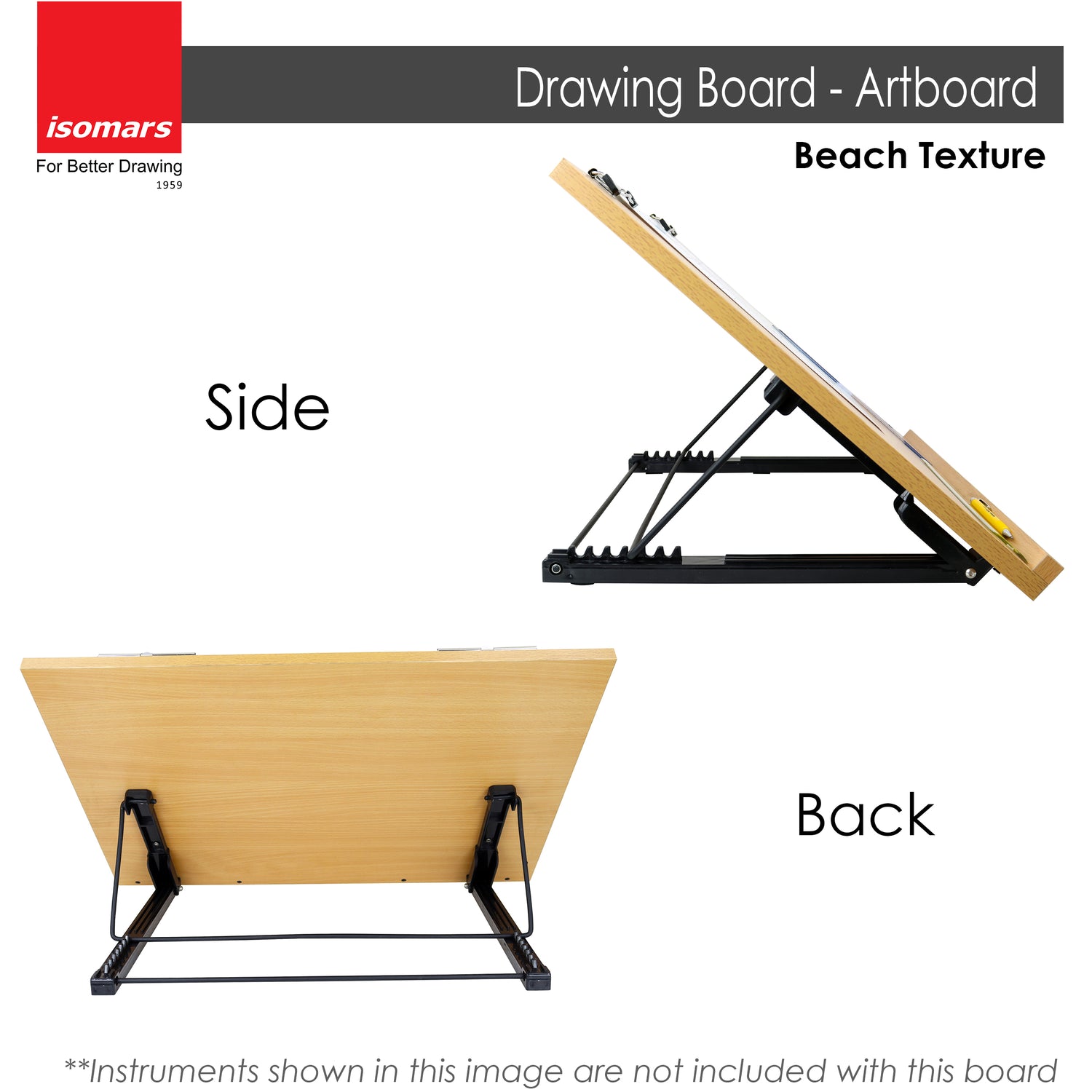 isomars
For Better Drawing
1959

Drawing Board - Artboard

Beach Texture

Side

Back

**Instruments shown in this image are not included with this board